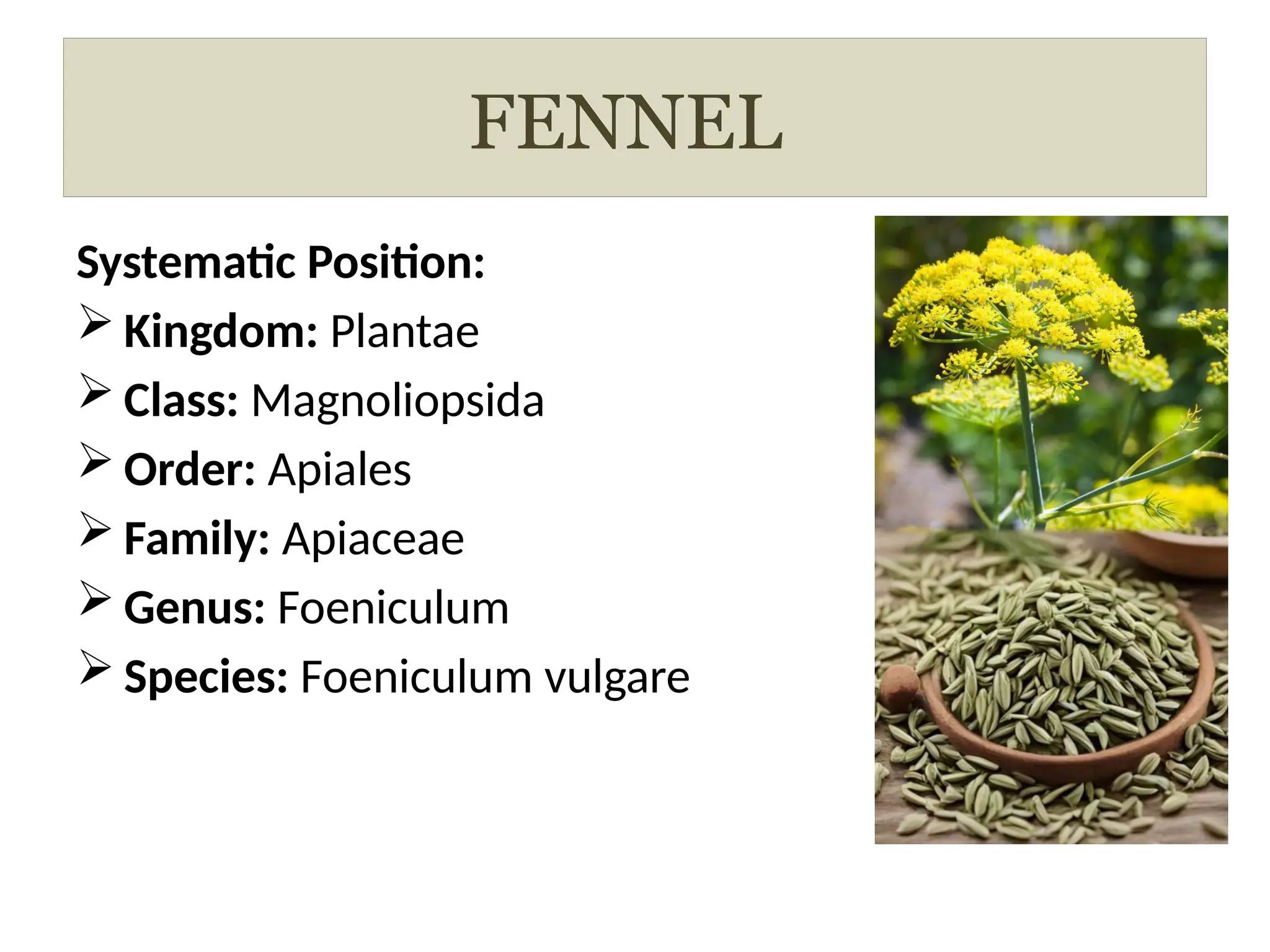 FENNEL

Systematic Position:

➢ Kingdom: Plantae
➢ Class: Magnoliopsida
➢ Order: Apiales
➢ Family: Apiaceae
➢ Genus: Foeniculum
➢ Species: Foeniculum vulgare